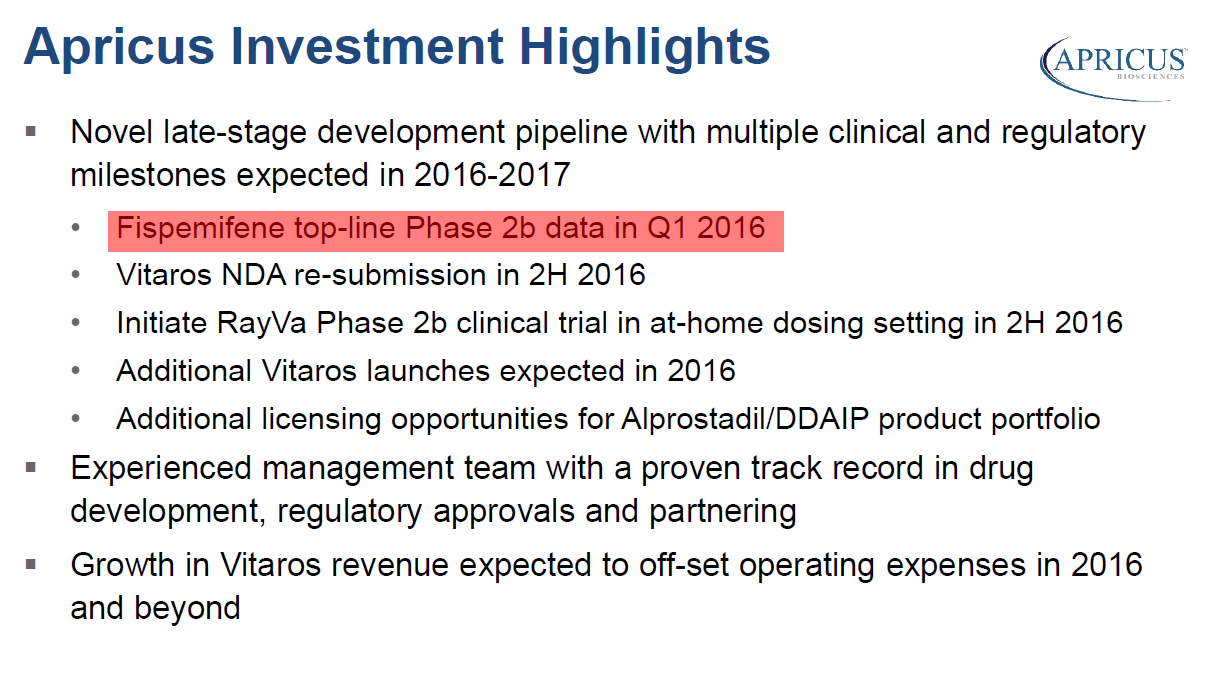 Apricus Investment Highlights

APRICUS
BIOSCIENCES

▪ Novel late-stage development pipeline with multiple clinical and regulatory milestones expected in 2016-2017
• Fispemifene top-line Phase 2b data in Q1 2016
• Vitaros NDA re-submission in 2H 2016
• Initiate RayVa Phase 2b clinical trial in at-home dosing setting in 2H 2016
• Additional Vitaros launches expected in 2016
• Additional licensing opportunities for Alprostadil/DDAIP product portfolio
▪ Experienced management team with a proven track record in drug development, regulatory approvals and partnering
▪ Growth in Vitaros revenue expected to off-set operating expenses in 2016 and beyond